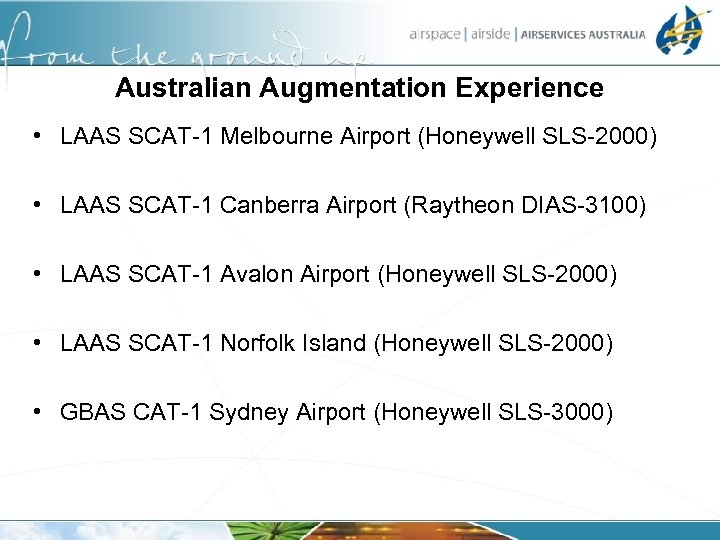 from the ground up

airspace | airside | AIRSERVICES AUSTRALIA

Australian Augmentation Experience

• LAAS SCAT-1 Melbourne Airport (Honeywell SLS-2000)

• LAAS SCAT-1 Canberra Airport (Raytheon DIAS-3100)

• LAAS SCAT-1 Avalon Airport (Honeywell SLS-2000)

• LAAS SCAT-1 Norfolk Island (Honeywell SLS-2000)

• GBAS CAT-1 Sydney Airport (Honeywell SLS-3000)